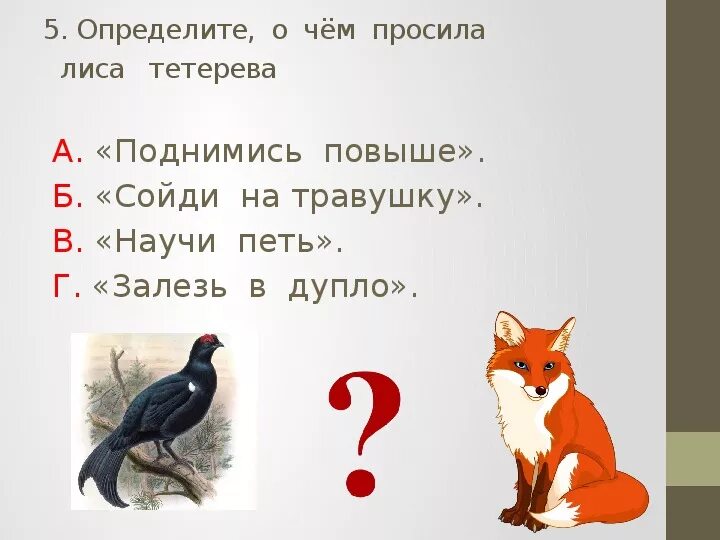 5. Определите, о чём просила лиса тетерева

А. «Поднимись повыше».
Б. «Сойди на травушку».
В. «Научи петь».
Г. «Залезь в дупло».

?